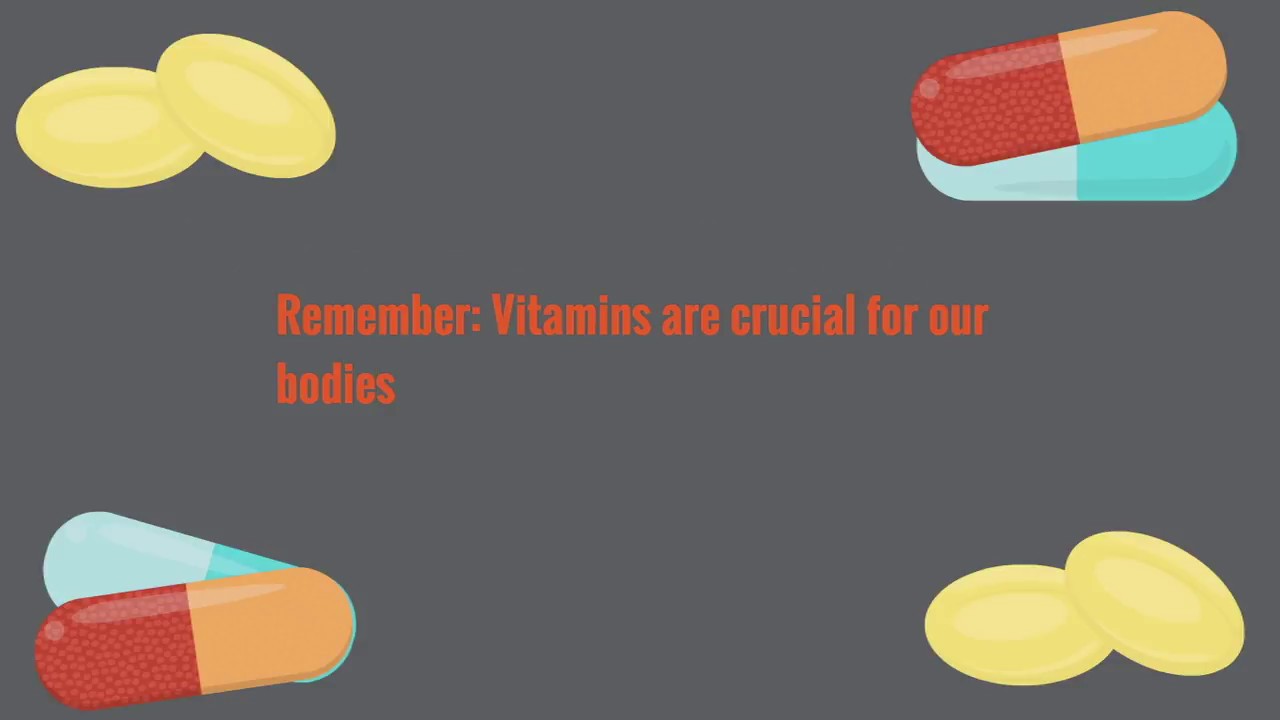 Remember: Vitamins are crucial for our bodies